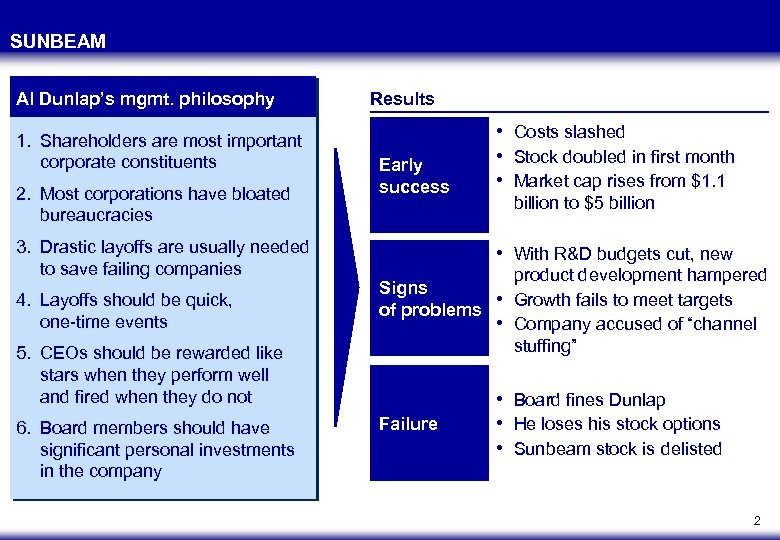 SUNBEAM

Al Dunlap's mgmt. philosophy

1. Shareholders are most important corporate constituents
2. Most corporations have bloated bureaucracies
3. Drastic layoffs are usually needed to save failing companies
4. Layoffs should be quick, one-time events
5. CEOs should be rewarded like stars when they perform well and fired when they do not
6. Board members should have significant personal investments in the company

Results

Early success
• Costs slashed
• Stock doubled in first month
• Market cap rises from $1.1 billion to $5 billion

Signs of problems
• With R&D budgets cut, new product development hampered
• Growth fails to meet targets
• Company accused of "channel stuffing"

Failure
• Board fines Dunlap
• He loses his stock options
• Sunbeam stock is delisted

2